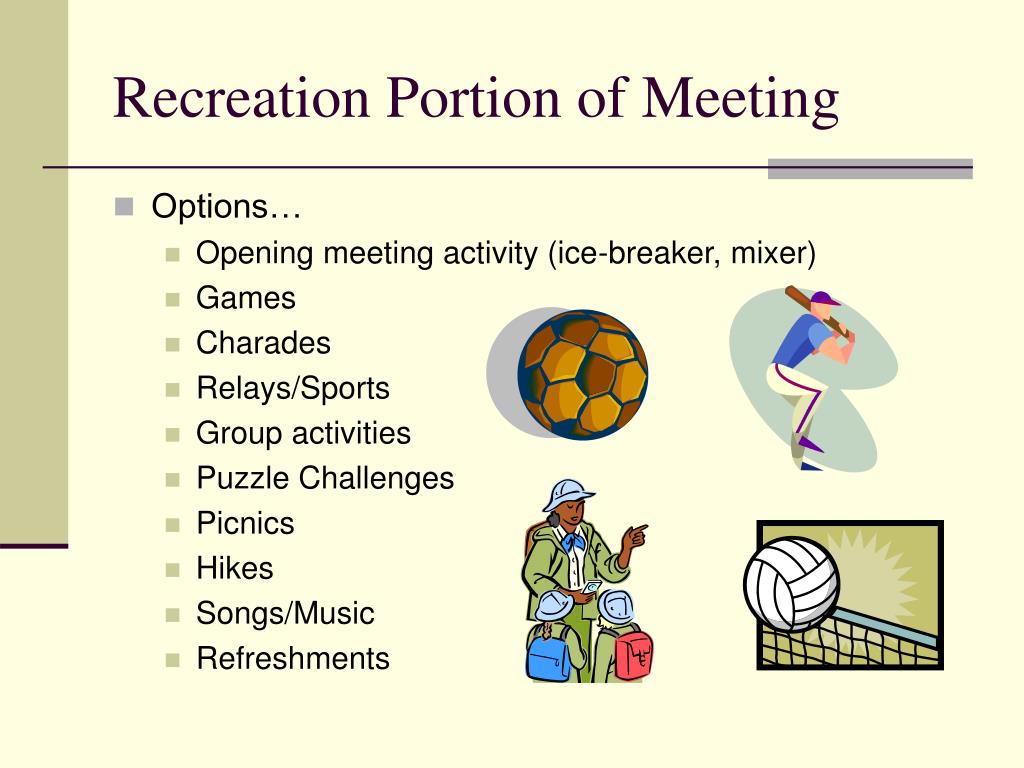 Recreation Portion of Meeting

Options…

Opening meeting activity (ice-breaker, mixer)
Games
Charades
Relays/Sports
Group activities
Puzzle Challenges
Picnics
Hikes
Songs/Music
Refreshments